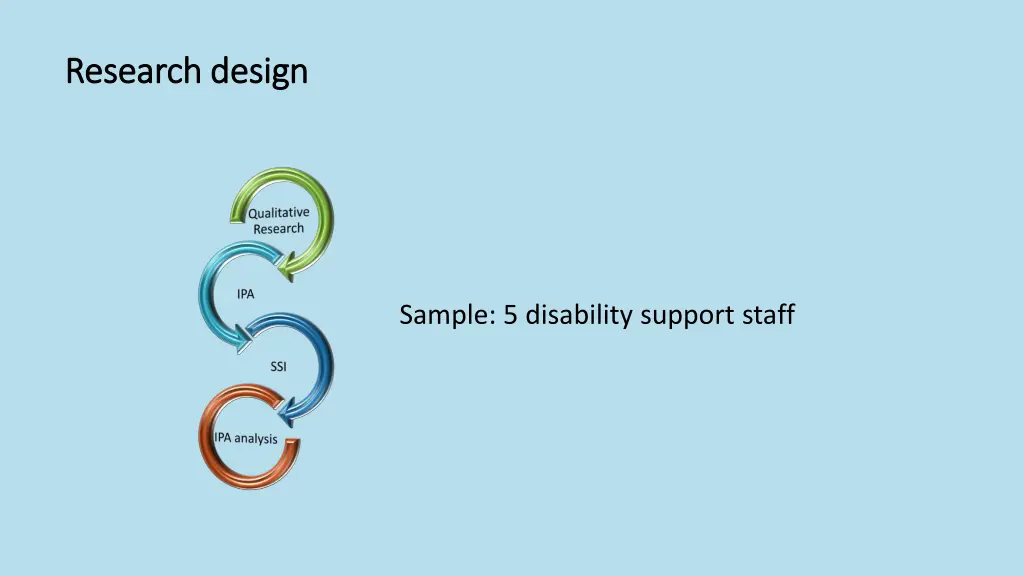 Research design

Qualitative Research

IPA

SSI

IPA analysis

Sample: 5 disability support staff